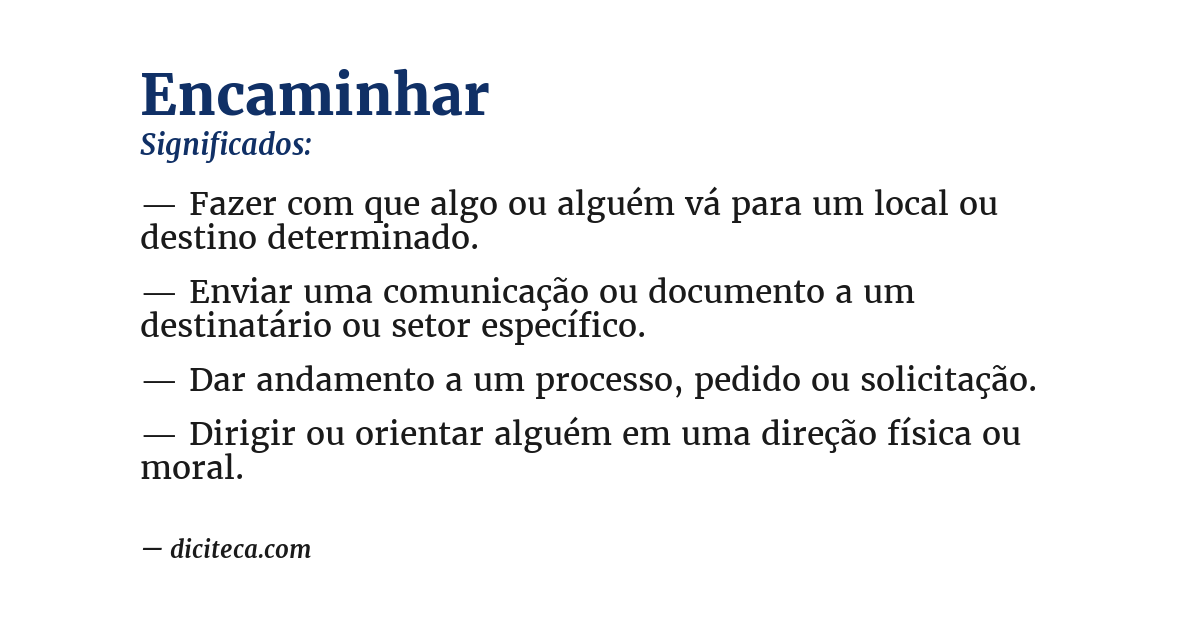 Encaminhar
Significados:

— Fazer com que algo ou alguém vá para um local ou destino determinado.

— Enviar uma comunicação ou documento a um destinatário ou setor específico.

— Dar andamento a um processo, pedido ou solicitação.

— Dirigir ou orientar alguém em uma direção física ou moral.

— diciteca.com